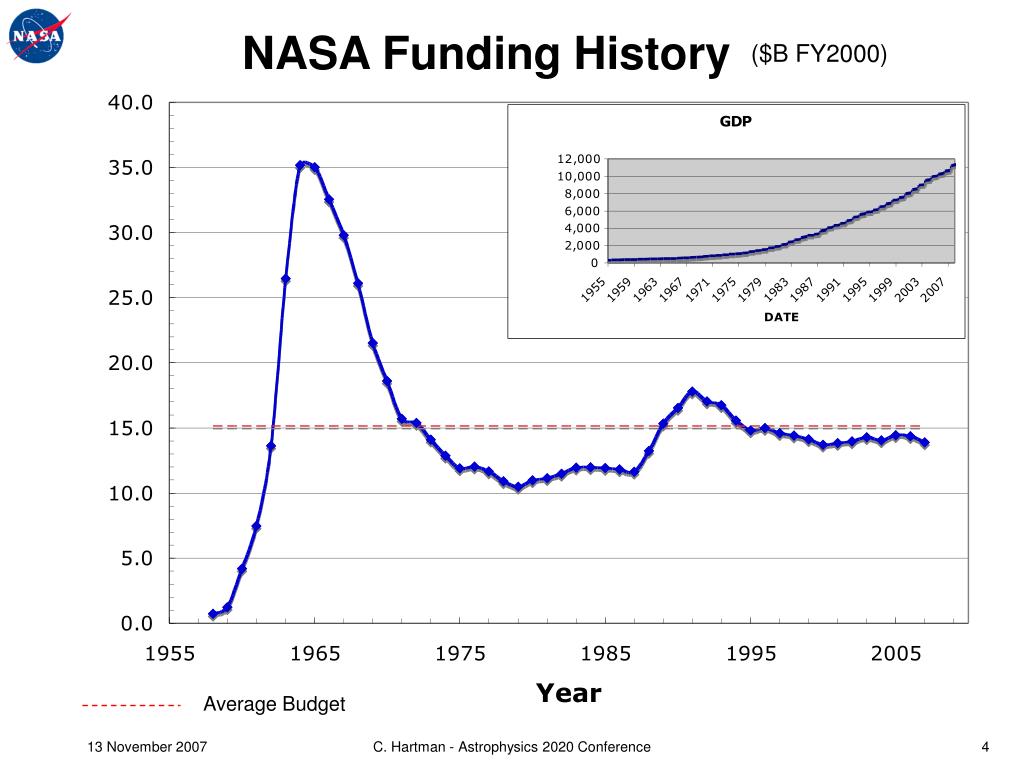 NASA

NASA Funding History ($B FY2000)

40.0
35.0
30.0
25.0
20.0
15.0
10.0
5.0
0.0

1955 1965 1975 1985 1995 2005

Year

GDP

12,000
10,000
8,000
6,000
4,000
2,000
0

1955 1959 1963 1967 1971 1975 1979 1983 1987 1991 1995 1999 2003 2007

DATE

Average Budget

13 November 2007

C. Hartman - Astrophysics 2020 Conference

4